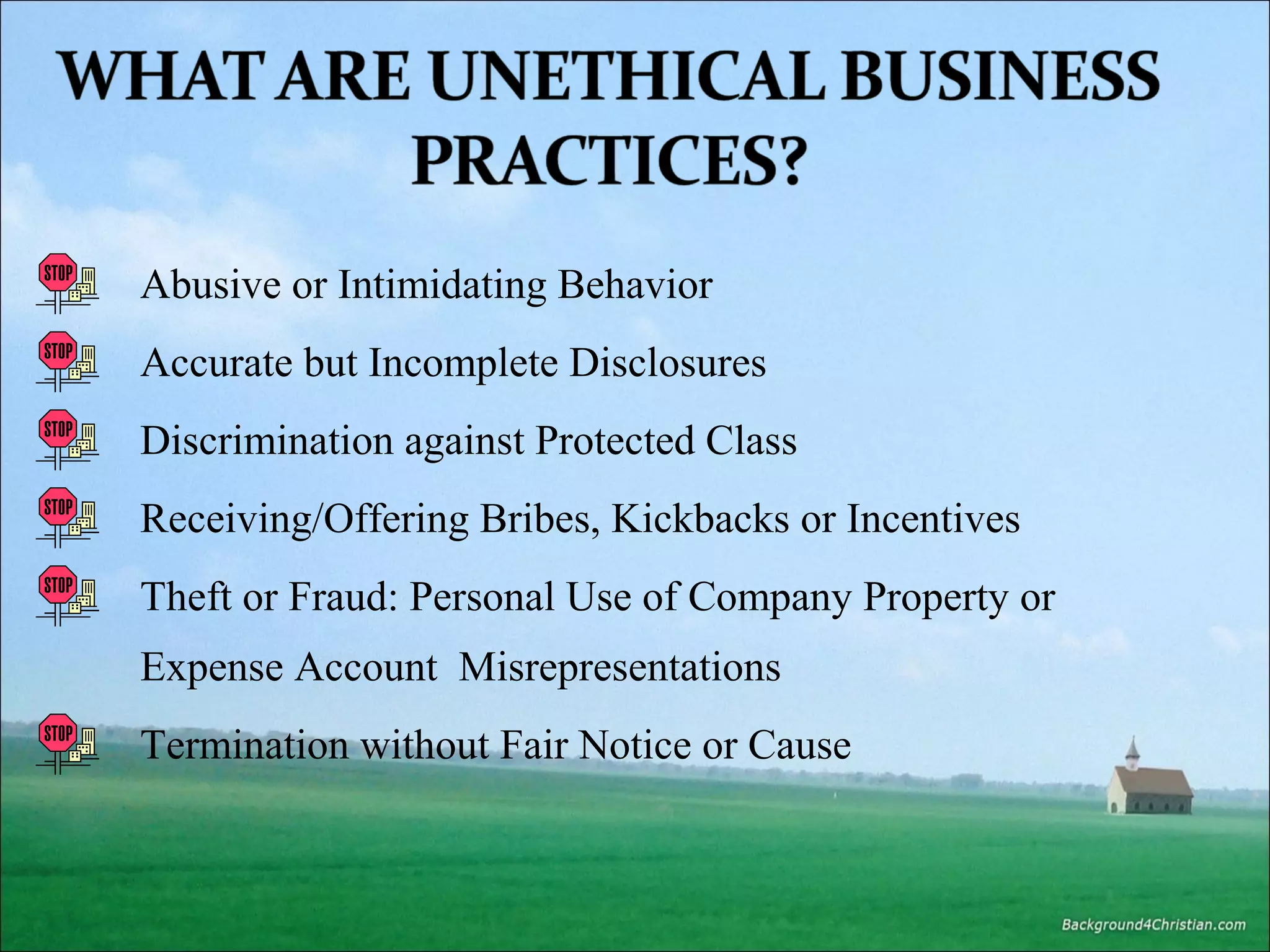 WHAT ARE UNETHICAL BUSINESS PRACTICES?

STOP Abusive or Intimidating Behavior

STOP Accurate but Incomplete Disclosures

STOP Discrimination against Protected Class

STOP Receiving/Offering Bribes, Kickbacks or Incentives

STOP Theft or Fraud: Personal Use of Company Property or Expense Account Misrepresentations

STOP Termination without Fair Notice or Cause

Background4Christian.com